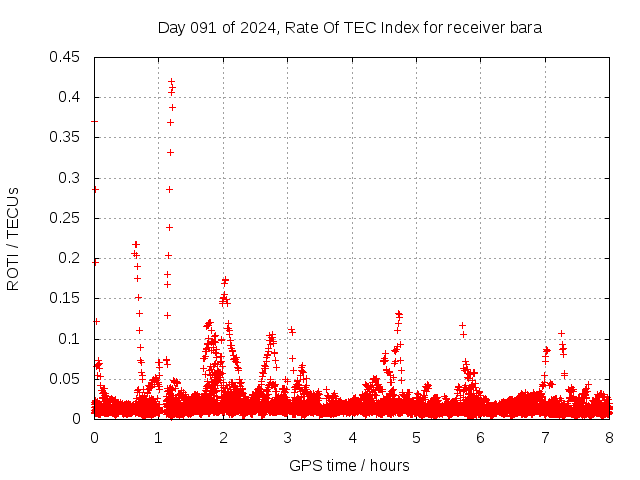 Day 091 of 2024, Rate Of TEC Index for receiver bara

ROTI / TECUs

0.45
0.4
0.35
0.3
0.25
0.2
0.15
0.1
0.05
0

0
1
2
3
4
5
6
7
8

GPS time / hours